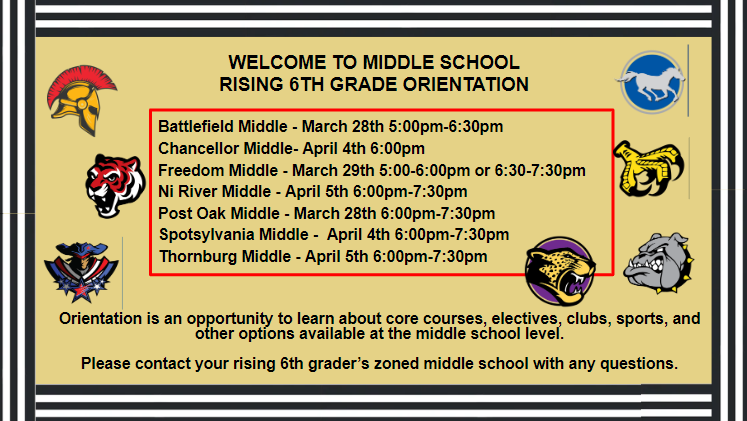 WELCOME TO MIDDLE SCHOOL
RISING 6TH GRADE ORIENTATION

Battlefield Middle - March 28th 5:00pm-6:30pm
Chancellor Middle- April 4th 6:00pm
Freedom Middle - March 29th 5:00-6:00pm or 6:30-7:30pm
Ni River Middle - April 5th 6:00pm-7:30pm
Post Oak Middle - March 28th 6:00pm-7:30pm
Spotsylvania Middle - April 4th 6:00pm-7:30pm
Thornburg Middle - April 5th 6:00pm-7:30pm

Orientation is an opportunity to learn about core courses, electives, clubs, sports, and other options available at the middle school level.

Please contact your rising 6th grader's zoned middle school with any questions.